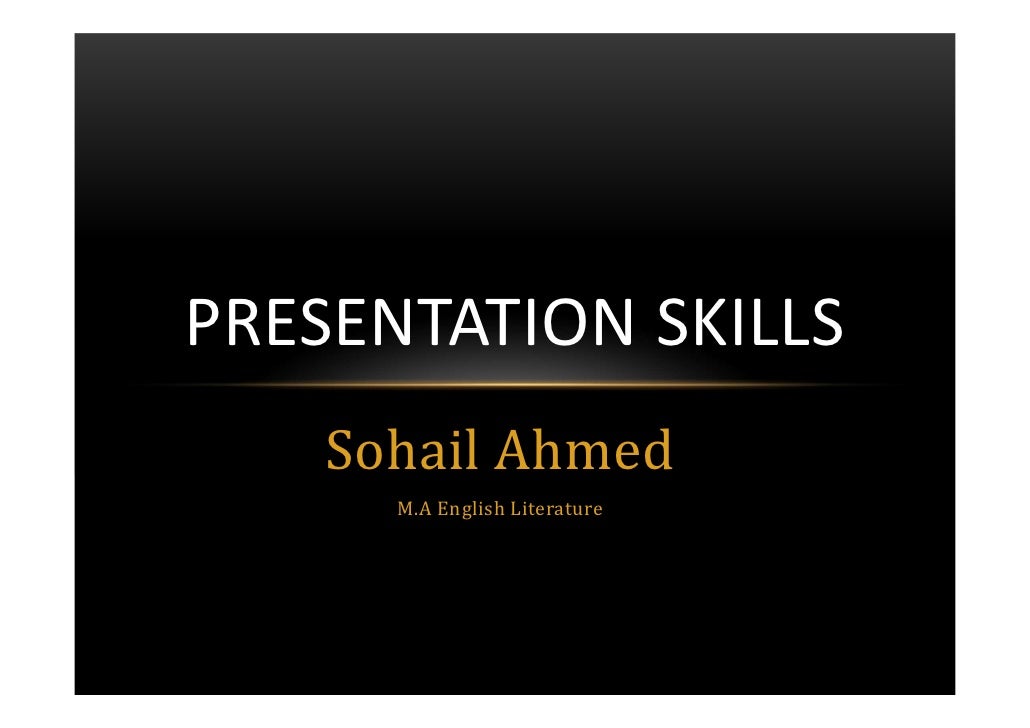 PRESENTATION SKILLS

Sohail Ahmed

M.A English Literature